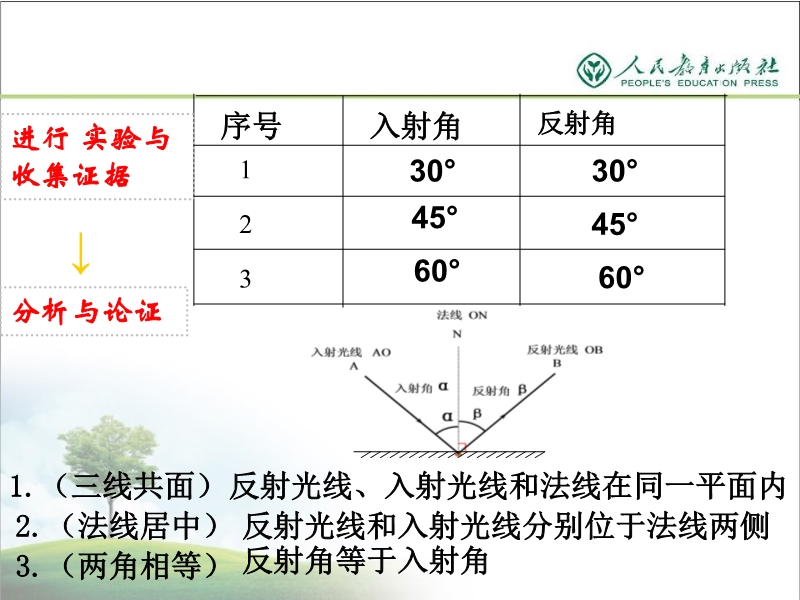 人民教育出版社
PEOPLE'S EDUCATION PRESS

进行 实验与收集证据

↓

分析与论证

| 序号 | 入射角 | 反射角 |
|---|---|---|
| 1 | 30° | 30° |
| 2 | 45° | 45° |
| 3 | 60° | 60° |

法线 ON
N
入射光线 AO
A
反射光线 OB
B
入射角 α
反射角 β
α
β

1.（三线共面）反射光线、入射光线和法线在同一平面内
2.（法线居中） 反射光线和入射光线分别位于法线两侧
3.（两角相等） 反射角等于入射角